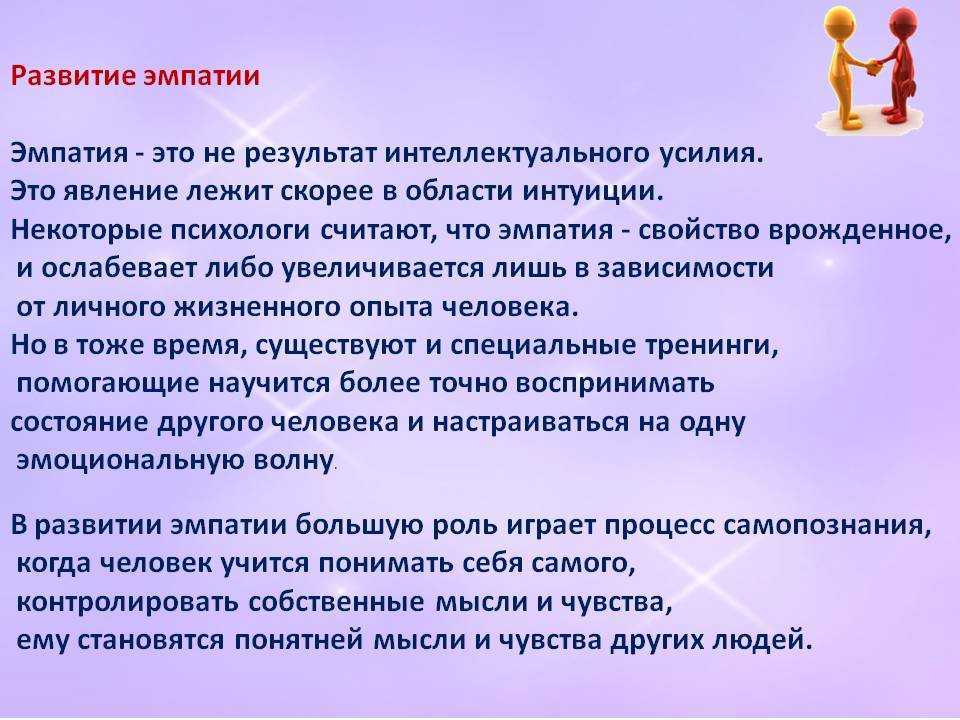 Развитие эмпатии

Эмпатия - это не результат интеллектуального усилия. Это явление лежит скорее в области интуиции. Некоторые психологи считают, что эмпатия - свойство врожденное, и ослабевает либо увеличивается лишь в зависимости от личного жизненного опыта человека. Но в тоже время, существуют и специальные тренинги, помогающие научится более точно воспринимать состояние другого человека и настраиваться на одну эмоциональную волну.

В развитии эмпатии большую роль играет процесс самопознания, когда человек учится понимать себя самого, контролировать собственные мысли и чувства, ему становятся понятней мысли и чувства других людей.